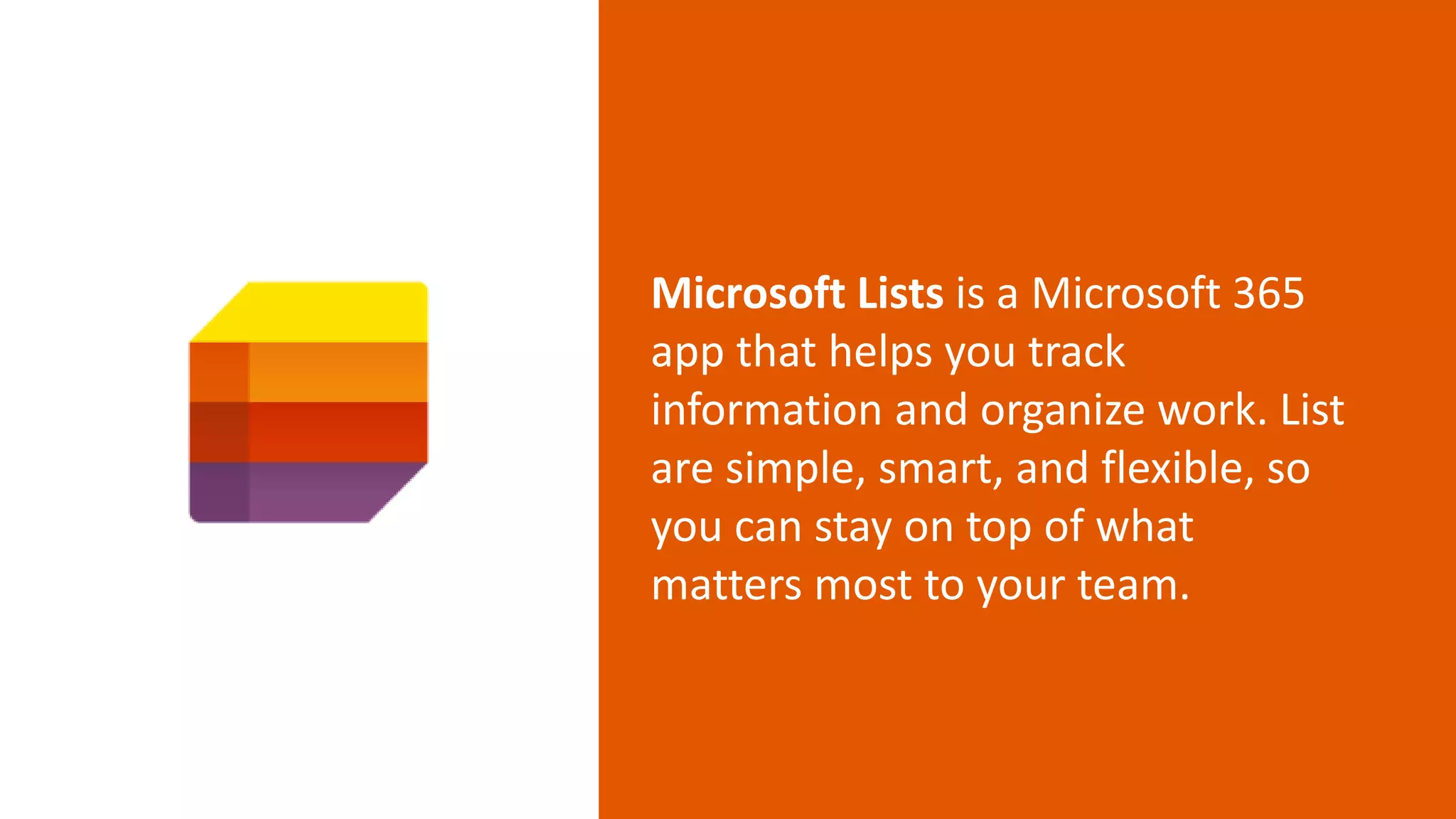 Microsoft Lists is a Microsoft 365 app that helps you track information and organize work. List are simple, smart, and flexible, so you can stay on top of what matters most to your team.